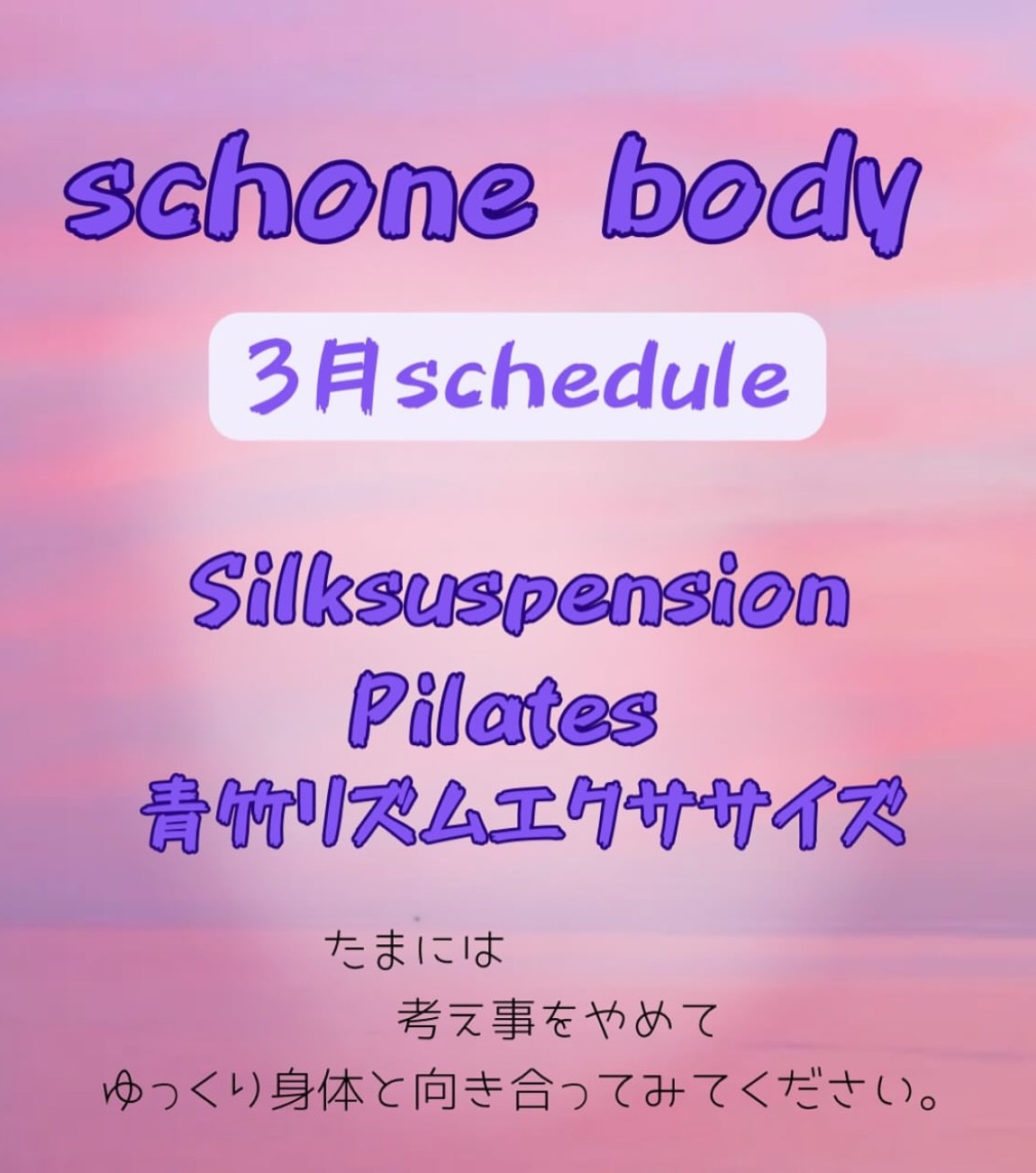 schone body

3月schedule

Silksuspension
Pilates
青竹リズムエクササイズ

たまには
考え事をやめて
ゆっくり身体と向き合ってみてください。